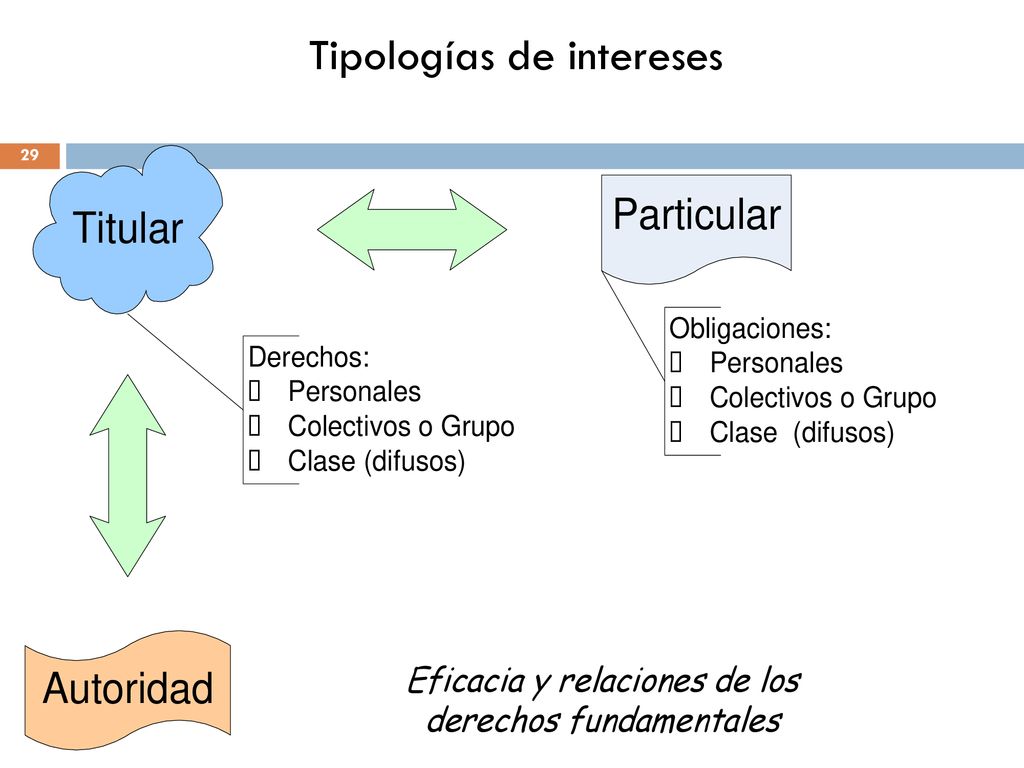 Tipologías de intereses

29

Titular

Particular

Derechos:
 Personales
 Colectivos o Grupo
 Clase (difusos)

Obligaciones:
 Personales
 Colectivos o Grupo
 Clase (difusos)

Autoridad

Eficacia y relaciones de los derechos fundamentales